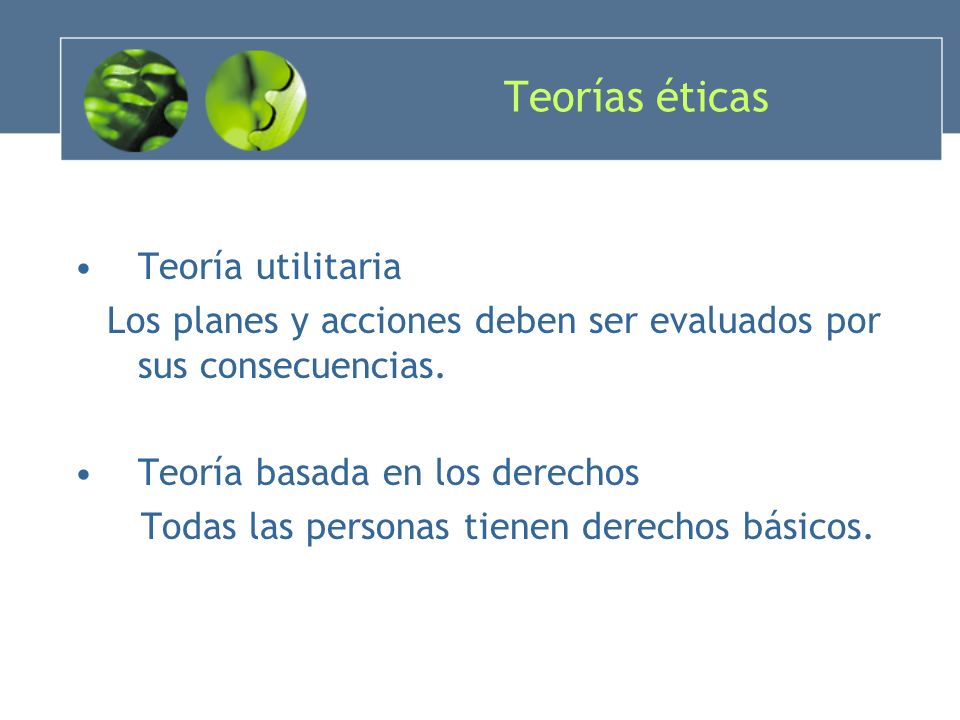 Teorías éticas

• Teoría utilitaria
Los planes y acciones deben ser evaluados por sus consecuencias.

• Teoría basada en los derechos
Todas las personas tienen derechos básicos.